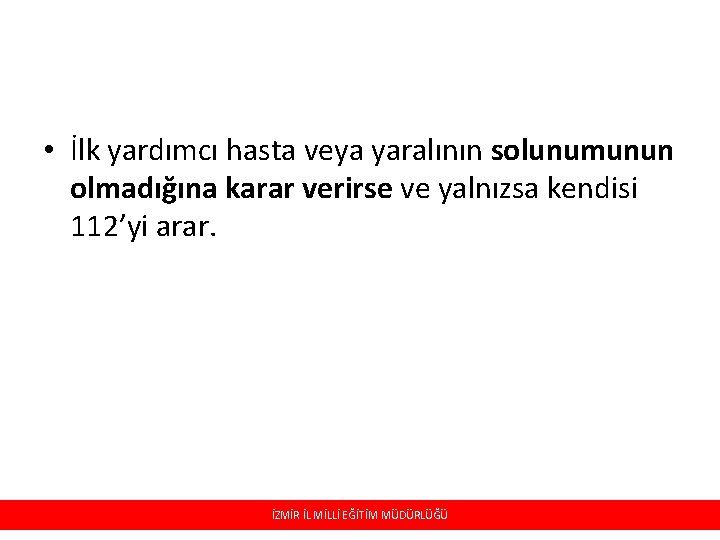 • İlk yardımcı hasta veya yaralının solunumunun olmadığına karar verirse ve yalnızsa kendisi 112’yi arar.

İZMİR İL MİLLİ EĞİTİM MÜDÜRLÜĞÜ